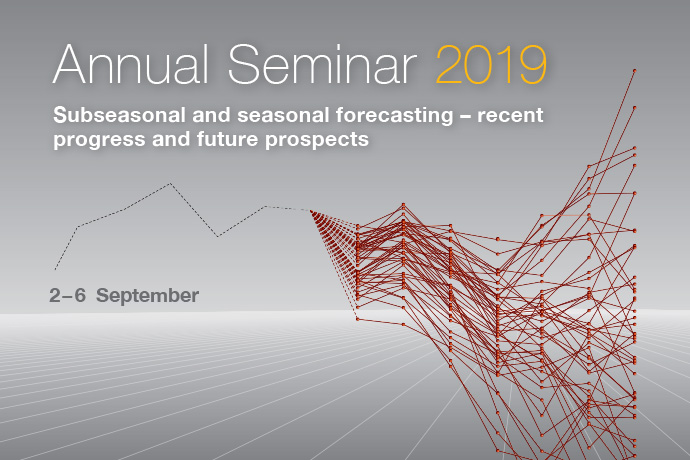 Annual Seminar 2019

Subseasonal and seasonal forecasting – recent progress and future prospects

2–6 September